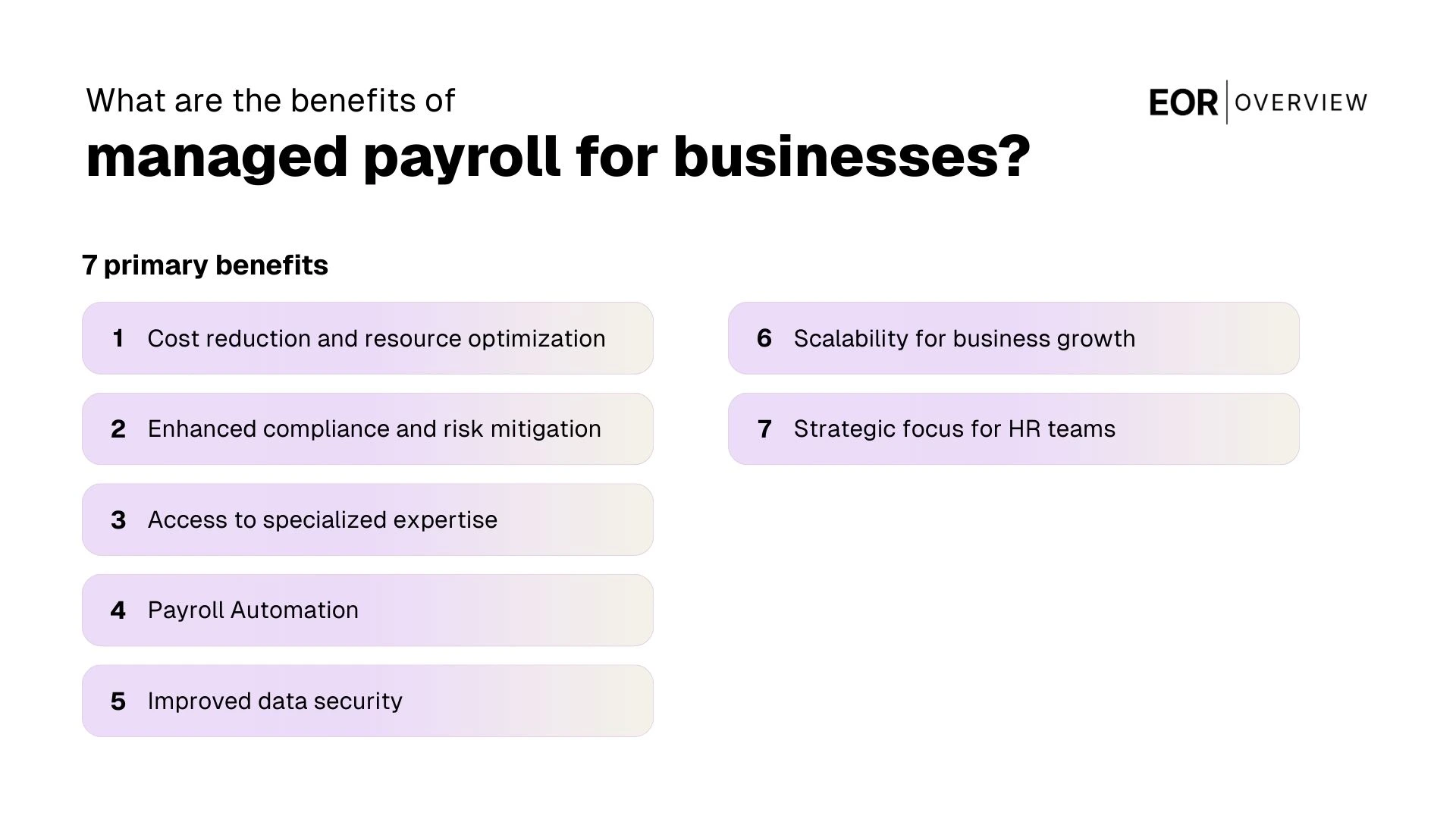 What are the benefits of
managed payroll for businesses?

EOR | OVERVIEW

7 primary benefits

1 Cost reduction and resource optimization

2 Enhanced compliance and risk mitigation

3 Access to specialized expertise

4 Payroll Automation

5 Improved data security

6 Scalability for business growth

7 Strategic focus for HR teams